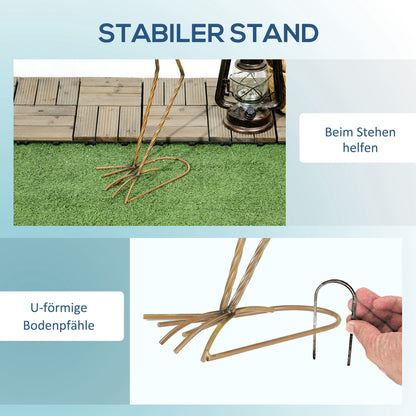 STABILER STAND

Beim Stehen helfen

U-förmige Bodenpfähle